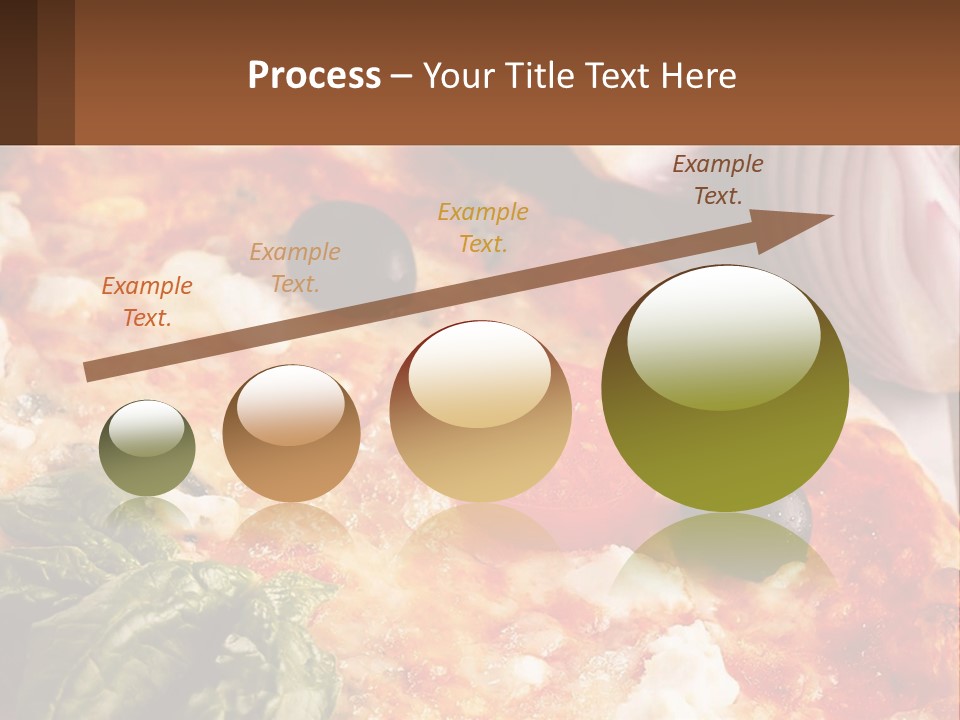 Process – Your Title Text Here

Example Text.

Example Text.

Example Text.

Example Text.